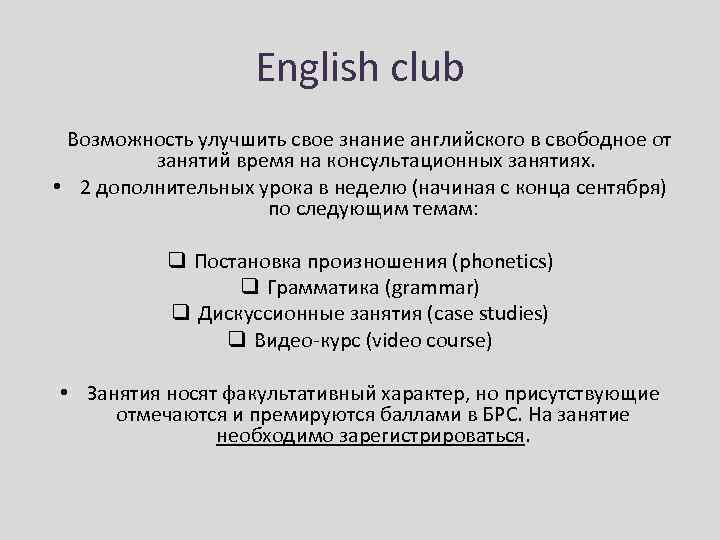 English club

Возможность улучшить свое знание английского в свободное от занятий время на консультационных занятиях.

• 2 дополнительных урока в неделю (начиная с конца сентября) по следующим темам:

❑ Постановка произношения (phonetics)
❑ Грамматика (grammar)
❑ Дискуссионные занятия (case studies)
❑ Видео-курс (video course)

• Занятия носят факультативный характер, но присутствующие отмечаются и премируются баллами в БРС. На занятие необходимо зарегистрироваться.